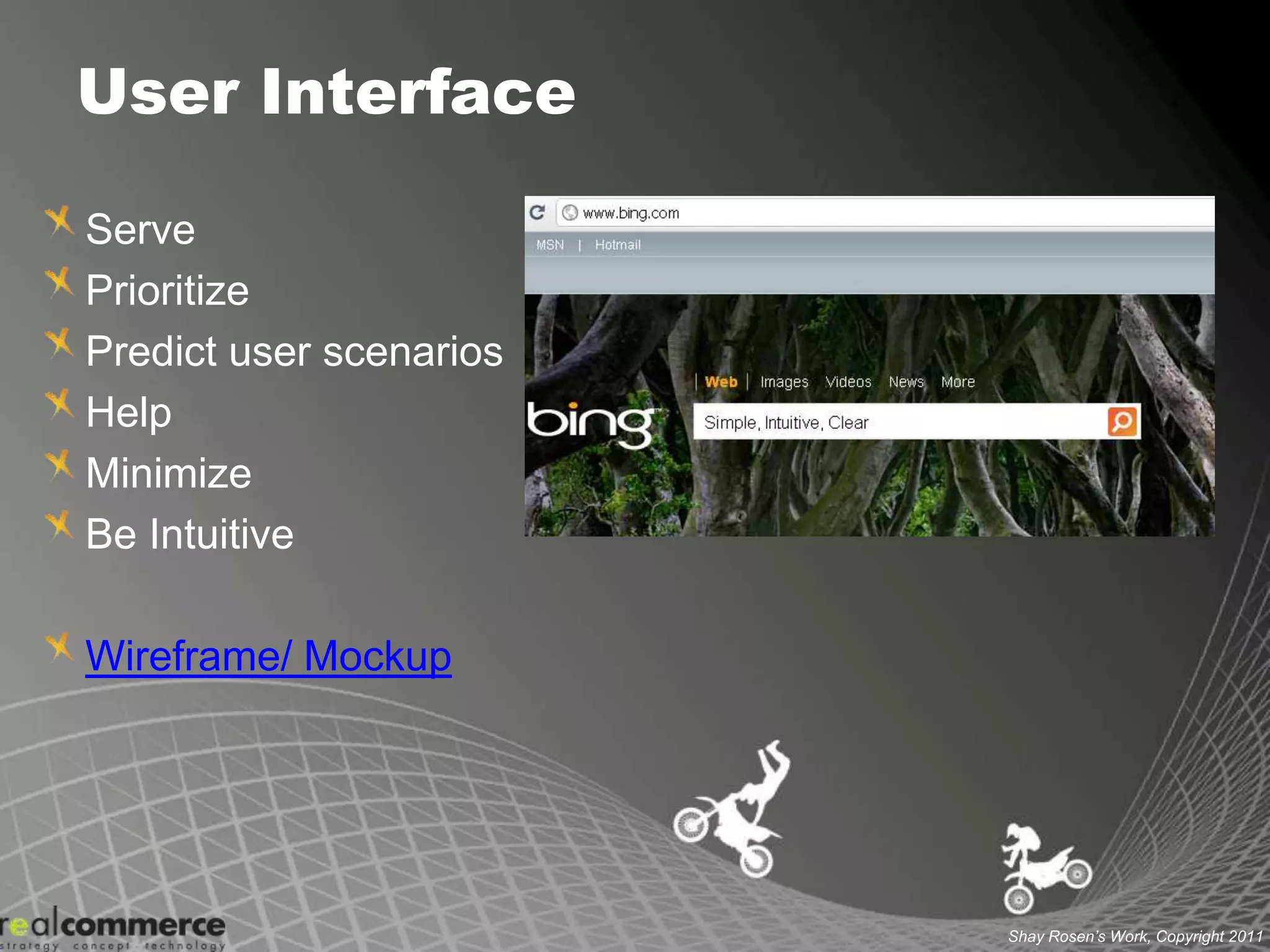 User Interface

Serve
Prioritize
Predict user scenarios
Help
Minimize
Be Intuitive

Wireframe/ Mockup

www.bing.com
MSN | Hotmail
Web | Images Videos News More
bing
Simple, Intuitive, Clear

realcommerce
strategy concept technology

Shay Rosen's Work, Copyright 2011